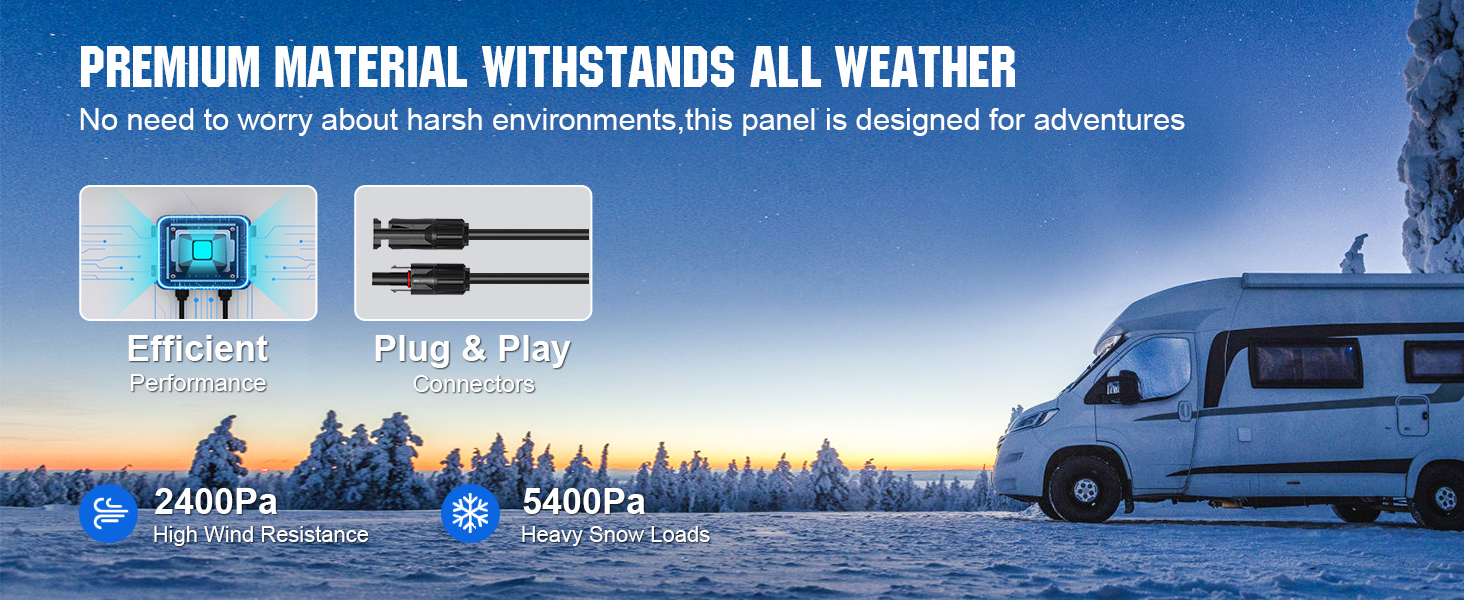 PREMIUM MATERIAL WITHSTANDS ALL WEATHER
No need to worry about harsh environments,this panel is designed for adventures

Efficient
Performance

Plug & Play
Connectors

2400Pa
High Wind Resistance

5400Pa
Heavy Snow Loads